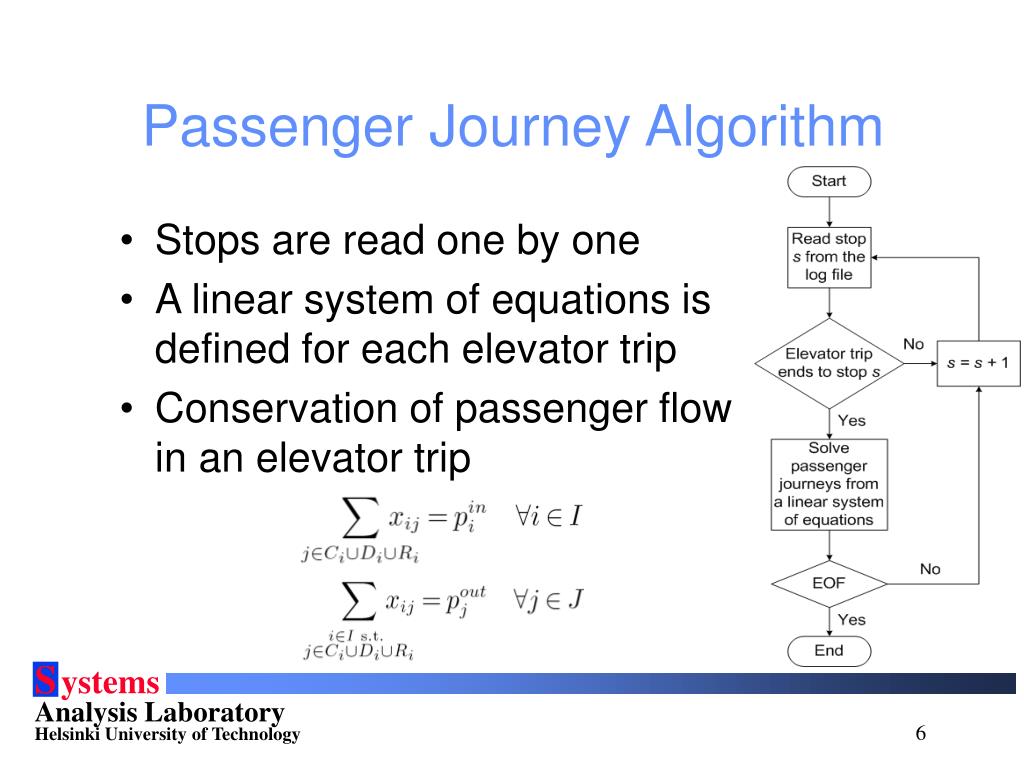 Passenger Journey Algorithm

• Stops are read one by one
• A linear system of equations is defined for each elevator trip
• Conservation of passenger flow in an elevator trip

$\sum_{j \in C_i \cup D_i \cup R_i} x_{ij} = p_i^{in} \quad \forall i \in I$

$\sum_{\substack{i \in I \text{ s.t.} \\ j \in C_i \cup D_i \cup R_i}} x_{ij} = p_j^{out} \quad \forall j \in J$

Start
Read stop $s$ from the log file
Elevator trip ends to stop $s$
No
$s = s + 1$
Yes
Solve passenger journeys from a linear system of equations
EOF
No
Yes
End

Systems
Analysis Laboratory
Helsinki University of Technology

6